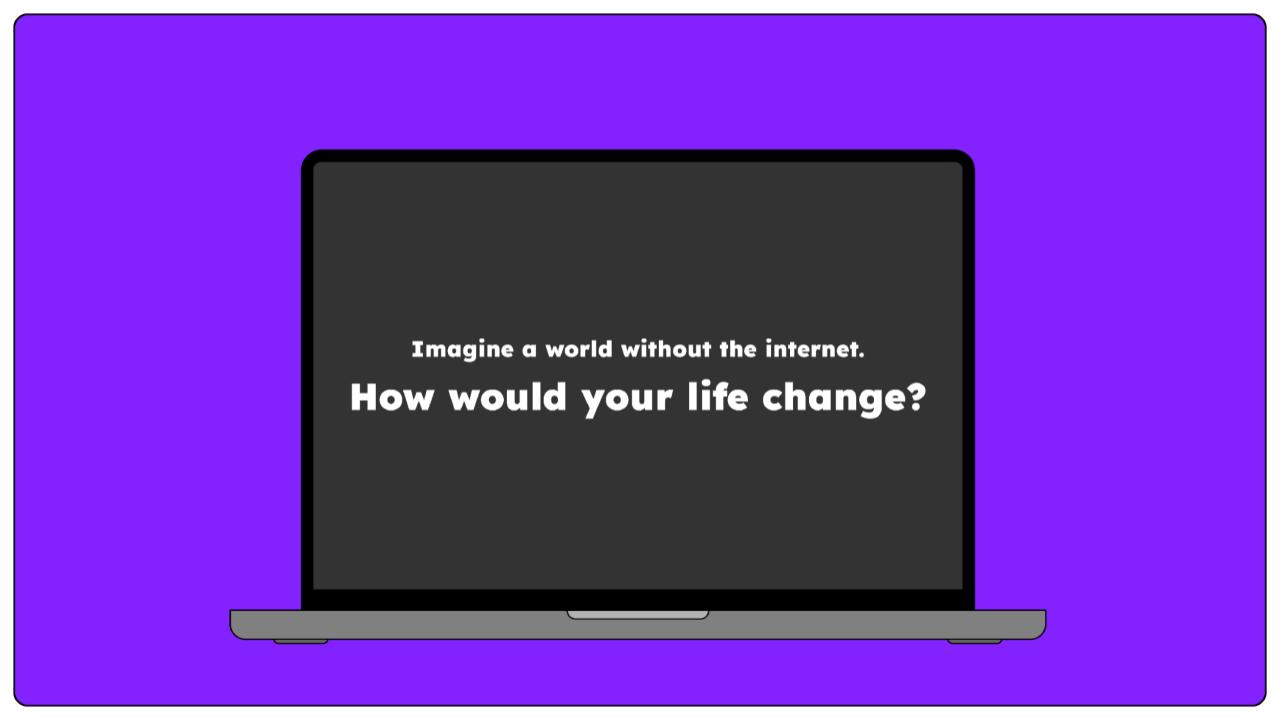 Imagine a world without the internet.

How would your life change?